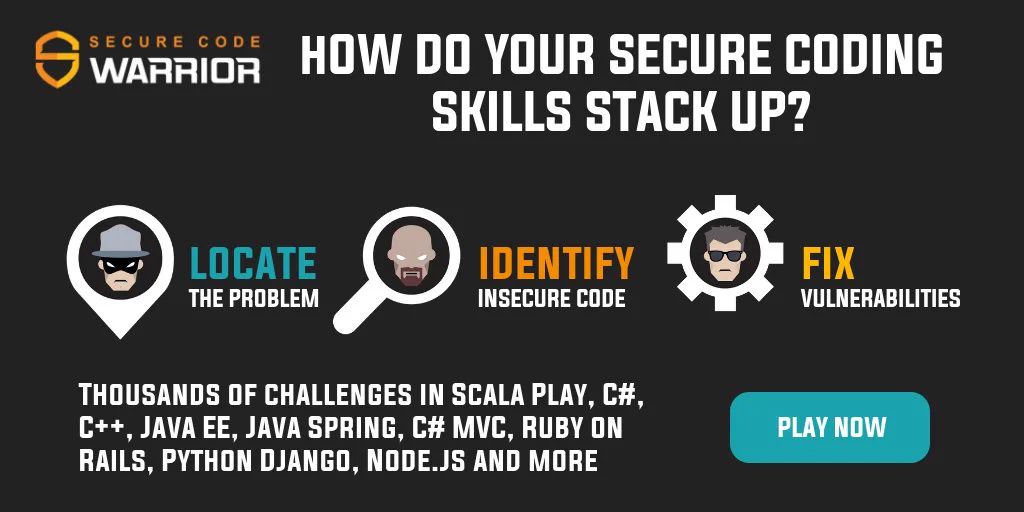 SECURE CODE WARRIOR

HOW DO YOUR SECURE CODING SKILLS STACK UP?

LOCATE
THE PROBLEM

IDENTIFY
INSECURE CODE

FIX
VULNERABILITIES

THOUSANDS OF CHALLENGES IN SCALA PLAY, C#, C++, JAVA EE, JAVA SPRING, C# MVC, RUBY ON RAILS, PYTHON DJANGO, NODE.JS AND MORE

PLAY NOW